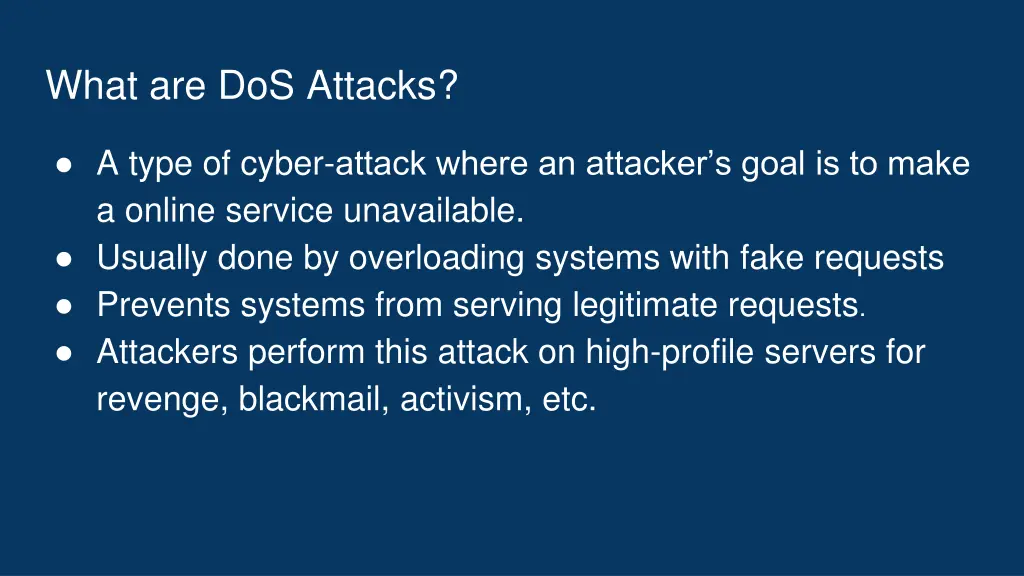 What are DoS Attacks?

● A type of cyber-attack where an attacker's goal is to make a online service unavailable.
● Usually done by overloading systems with fake requests
● Prevents systems from serving legitimate requests.
● Attackers perform this attack on high-profile servers for revenge, blackmail, activism, etc.